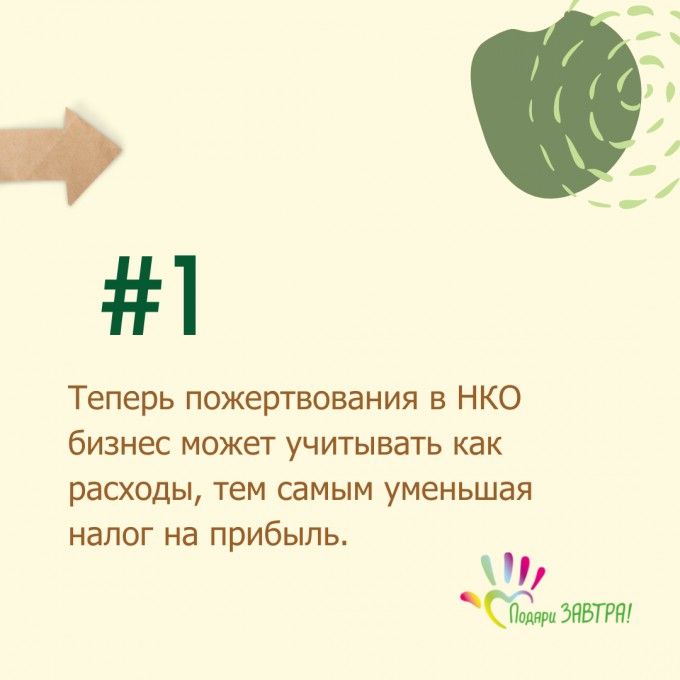 #1

Теперь пожертвования в НКО бизнес может учитывать как расходы, тем самым уменьшая налог на прибыль.

Подари ЗАВТРА!